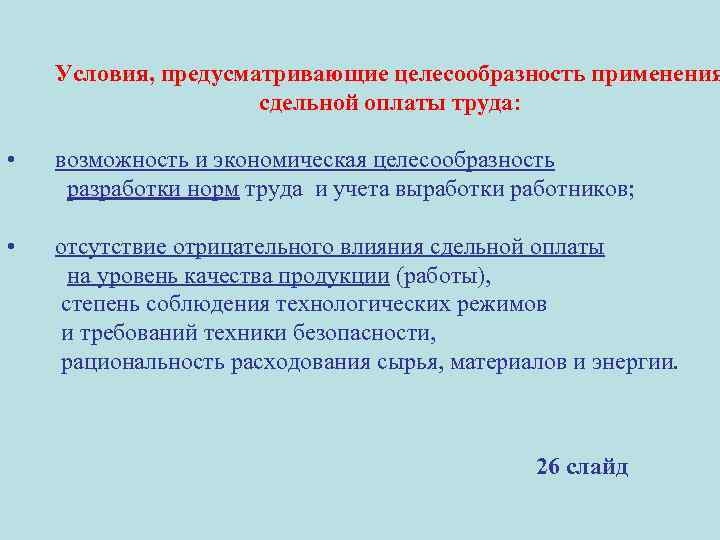 Условия, предусматривающие целесообразность применения сдельной оплаты труда:

• возможность и экономическая целесообразность разработки норм труда и учета выработки работников;

• отсутствие отрицательного влияния сдельной оплаты на уровень качества продукции (работы), степень соблюдения технологических режимов и требований техники безопасности, рациональность расходования сырья, материалов и энергии.

26 слайд